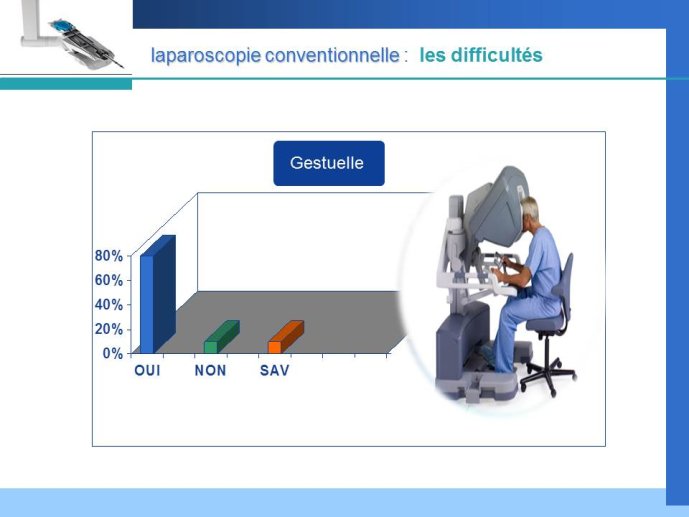 laparoscopie conventionnelle : les difficultés

Gestuelle

80%
60%
40%
20%
0%

OUI NON SAV